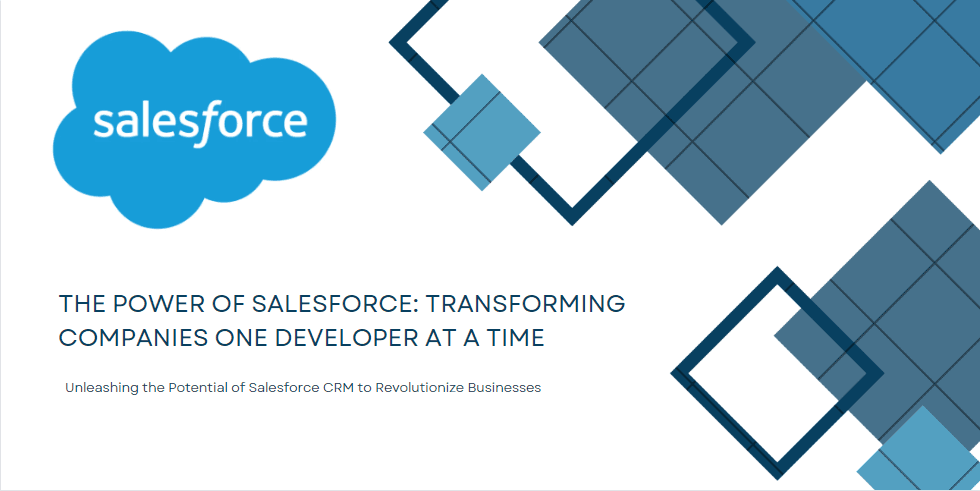 salesforce

THE POWER OF SALESFORCE: TRANSFORMING COMPANIES ONE DEVELOPER AT A TIME

Unleashing the Potential of Salesforce CRM to Revolutionize Businesses